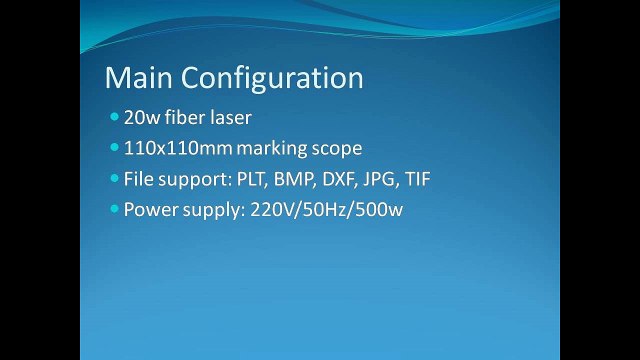 Main Configuration

- 20w fiber laser
- 110x110mm marking scope
- File support: PLT, BMP, DXF, JPG, TIF
- Power supply: 220V/50Hz/500w